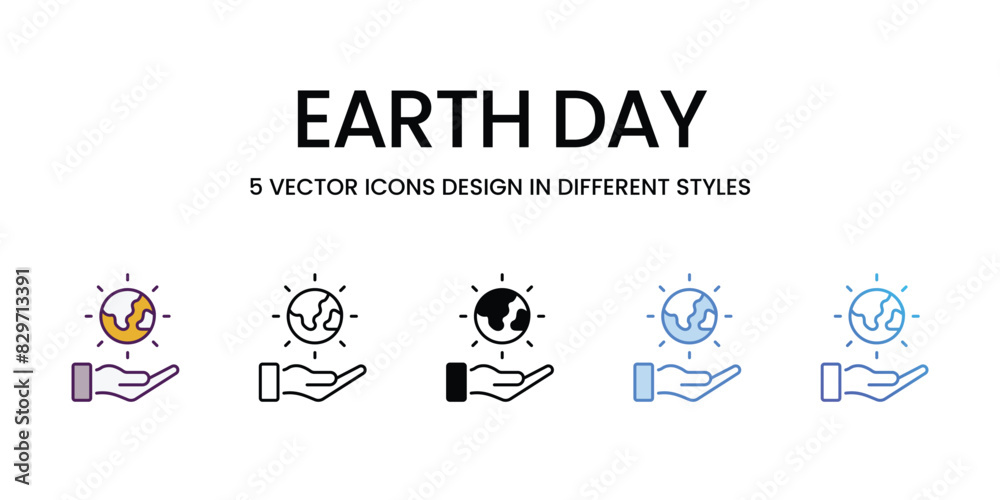 EARTH DAY

5 VECTOR ICONS DESIGN IN DIFFERENT STYLES

Adobe Stock | #829713391